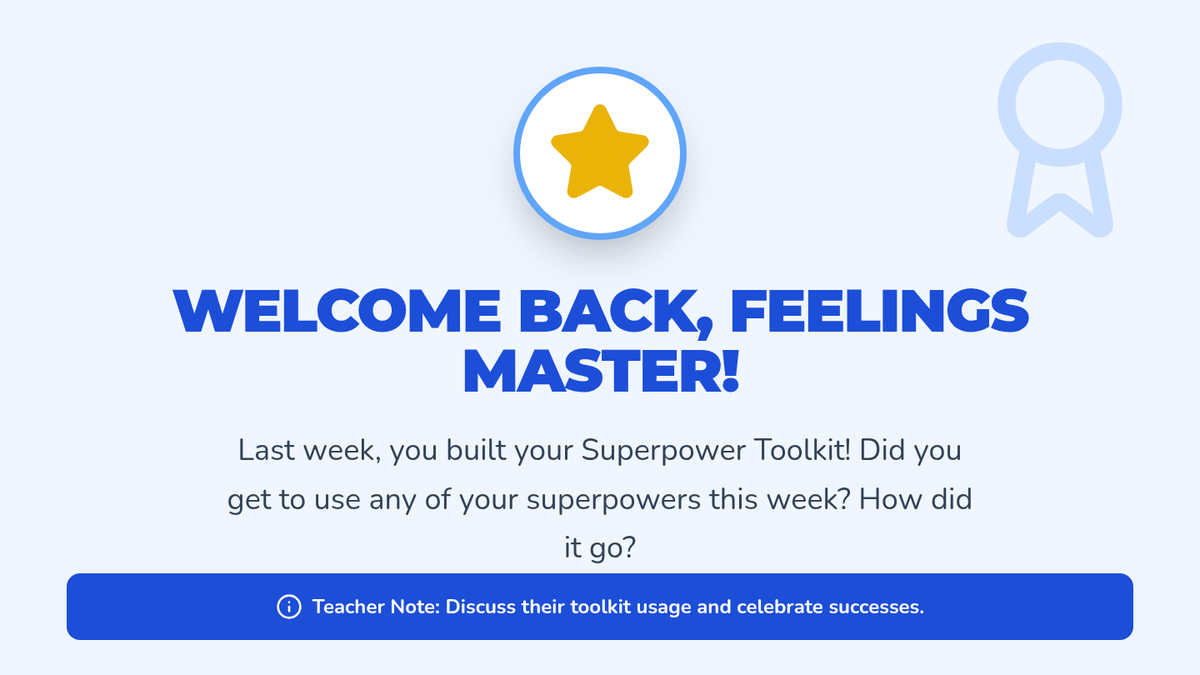 WELCOME BACK, FEELINGS MASTER!

Last week, you built your Superpower Toolkit! Did you get to use any of your superpowers this week? How did it go?

Teacher Note: Discuss their toolkit usage and celebrate successes.